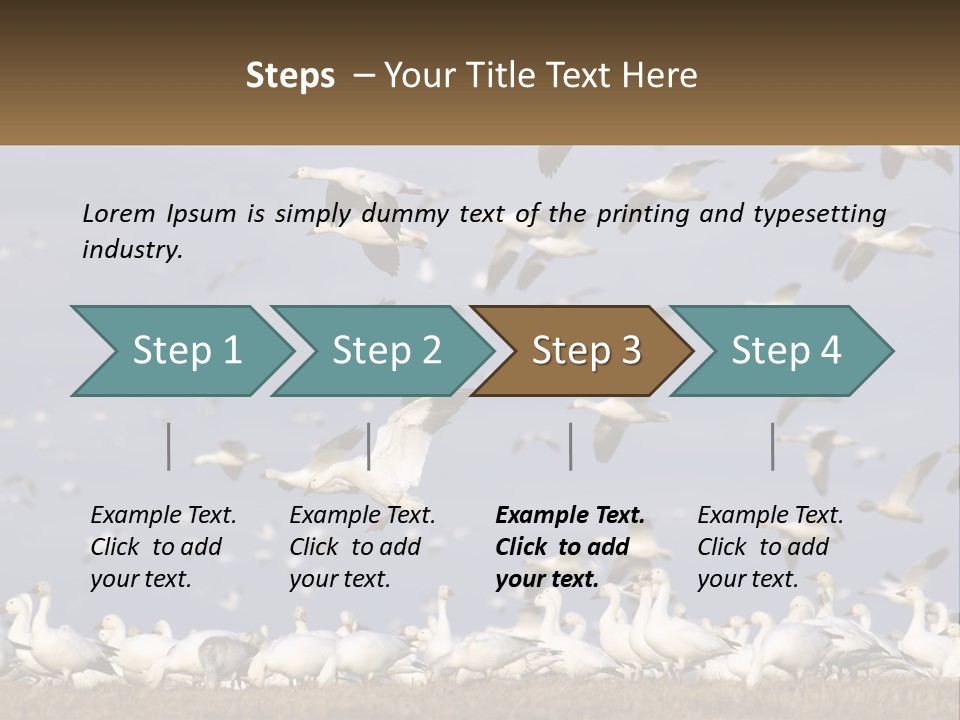 Steps – Your Title Text Here

Lorem Ipsum is simply dummy text of the printing and typesetting industry.

Step 1

Step 2

Step 3

Step 4

Example Text. Click to add your text.

Example Text. Click to add your text.

Example Text. Click to add your text.

Example Text. Click to add your text.